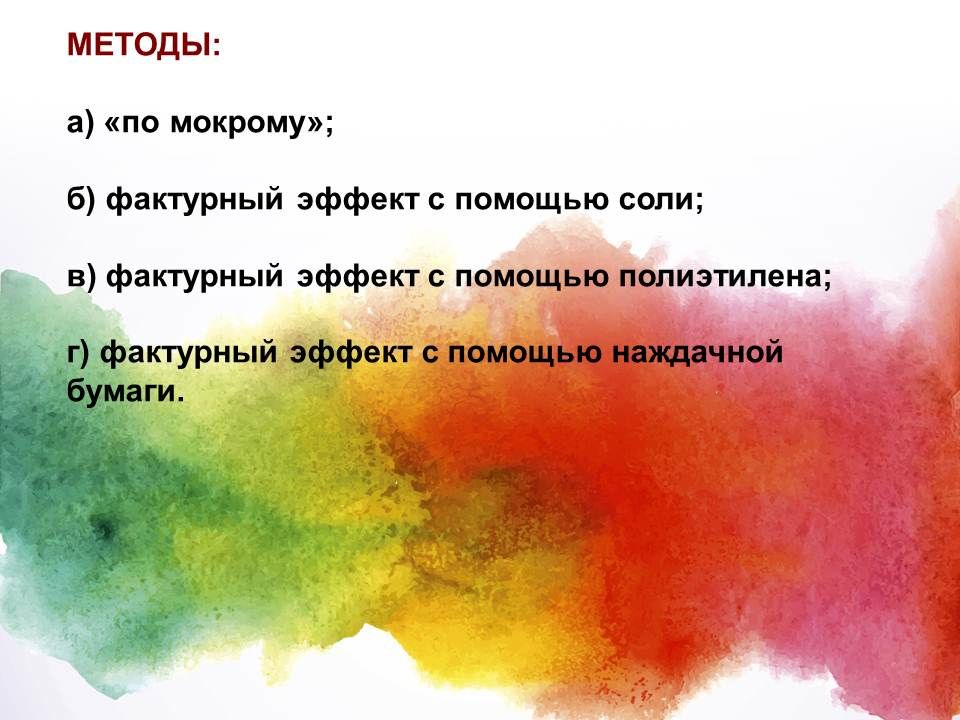 МЕТОДЫ:

а) «по мокрому»;

б) фактурный эффект с помощью соли;

в) фактурный эффект с помощью полиэтилена;

г) фактурный эффект с помощью наждачной бумаги.